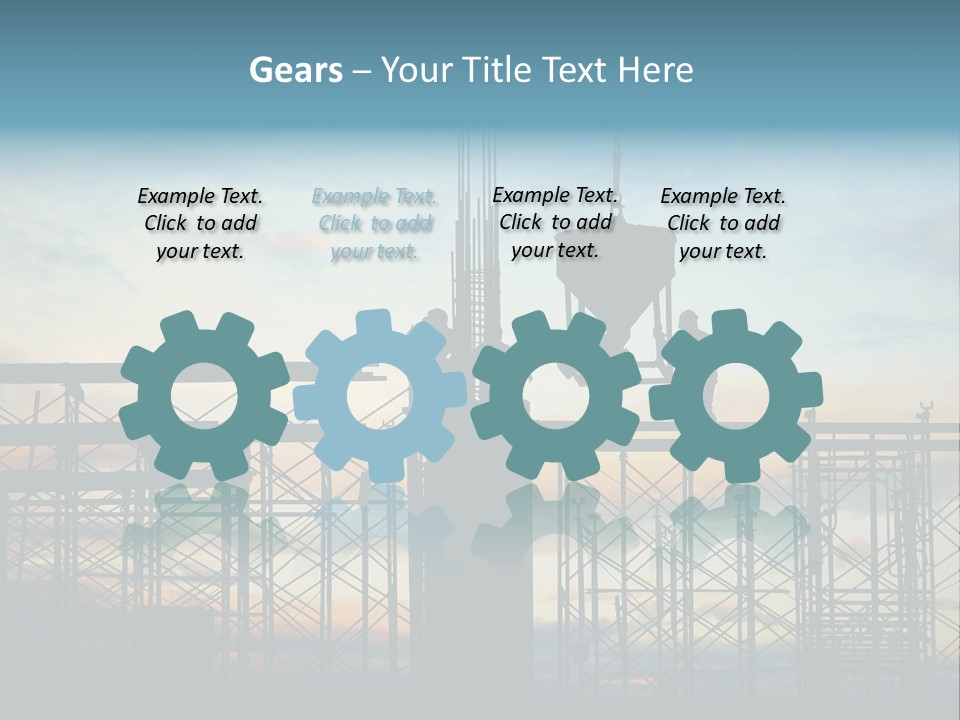 Gears – Your Title Text Here

Example Text. Click to add your text.

Example Text. Click to add your text.

Example Text. Click to add your text.

Example Text. Click to add your text.